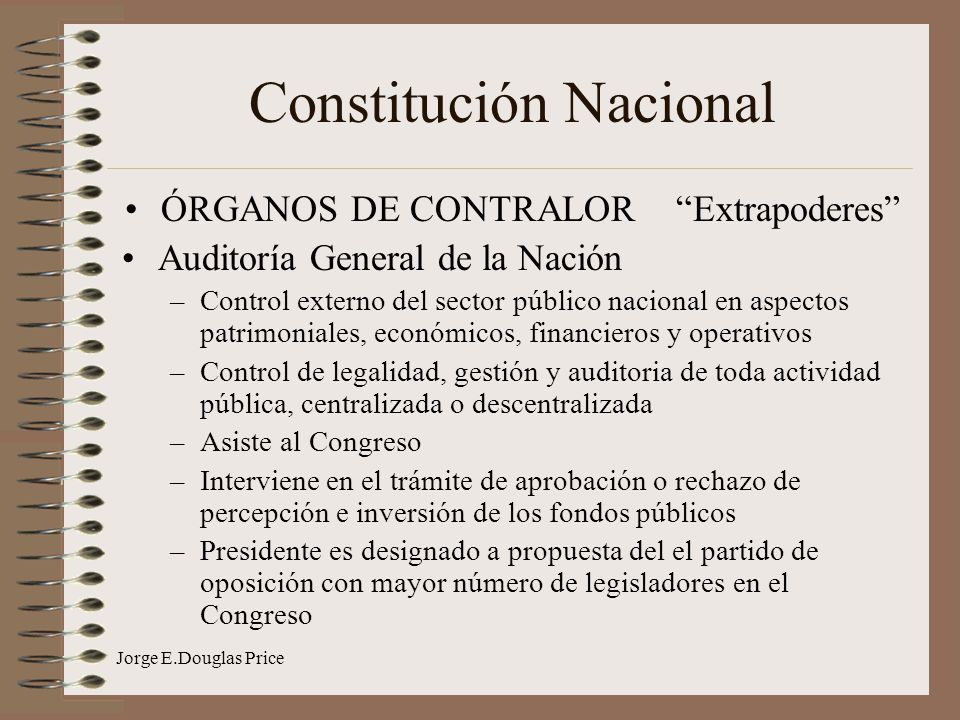 Constitución Nacional

• ÓRGANOS DE CONTRALOR “Extrapoderes”
• Auditoría General de la Nación
– Control externo del sector público nacional en aspectos patrimoniales, económicos, financieros y operativos
– Control de legalidad, gestión y auditoria de toda actividad pública, centralizada o descentralizada
– Asiste al Congreso
– Interviene en el trámite de aprobación o rechazo de percepción e inversión de los fondos públicos
– Presidente es designado a propuesta del el partido de oposición con mayor número de legisladores en el Congreso

Jorge E.Douglas Price